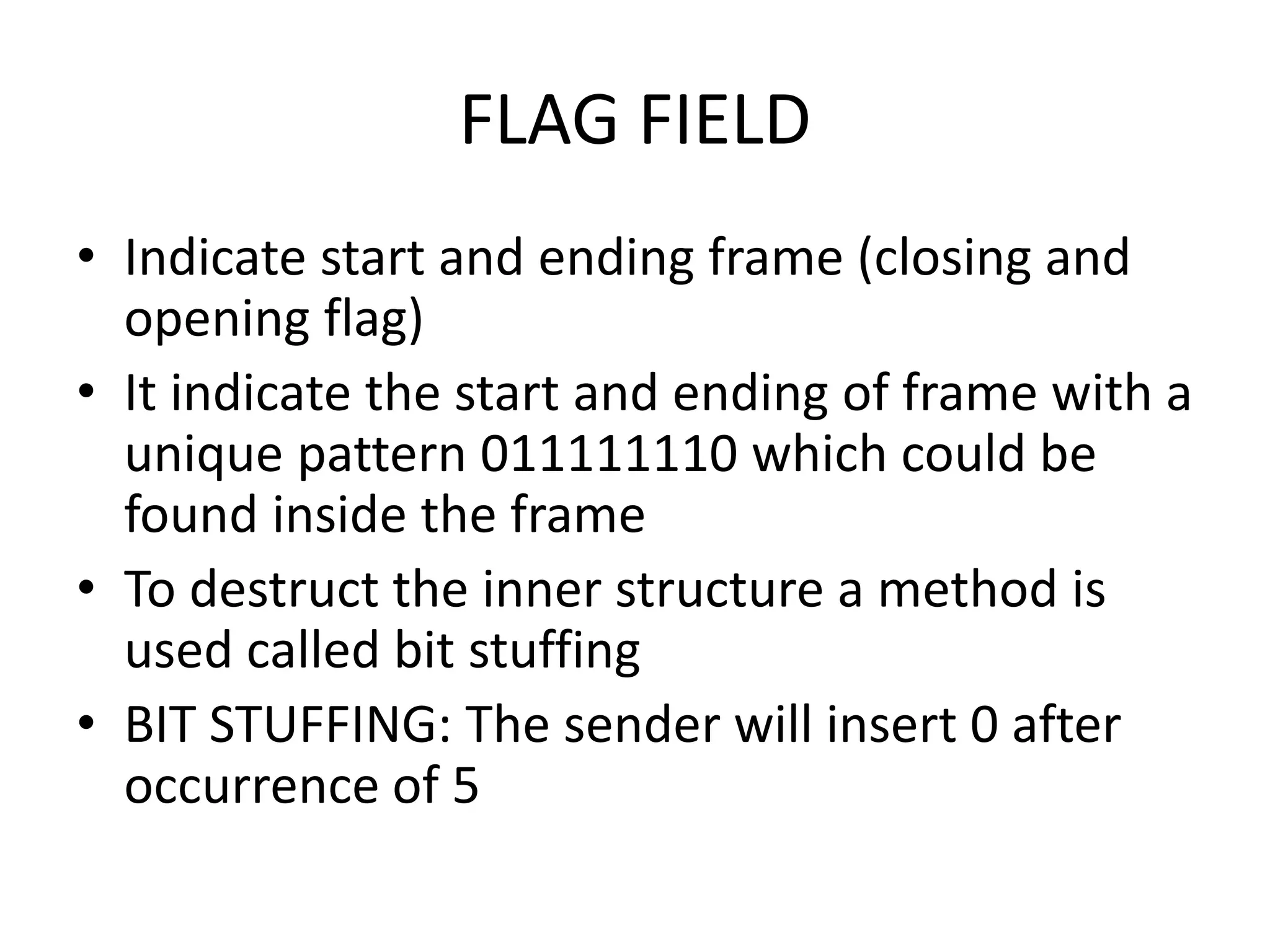 FLAG FIELD

• Indicate start and ending frame (closing and opening flag)
• It indicate the start and ending of frame with a unique pattern 011111110 which could be found inside the frame
• To destruct the inner structure a method is used called bit stuffing
• BIT STUFFING: The sender will insert 0 after occurrence of 5